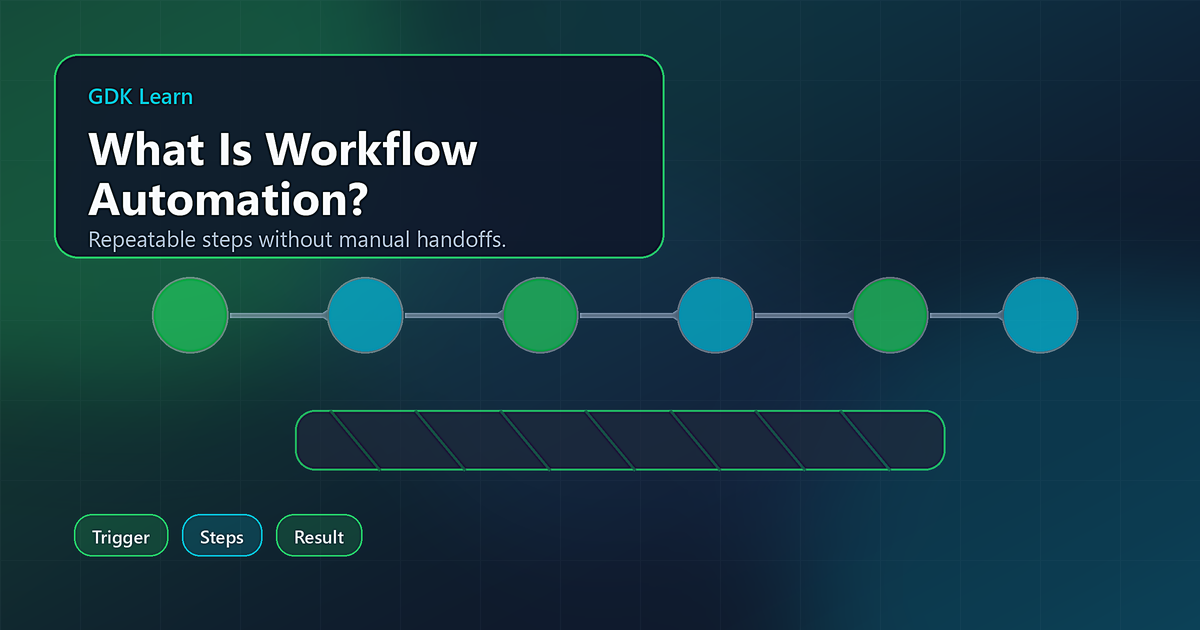 GDK Learn

What Is Workflow Automation?

Repeatable steps without manual handoffs.

Trigger

Steps

Result